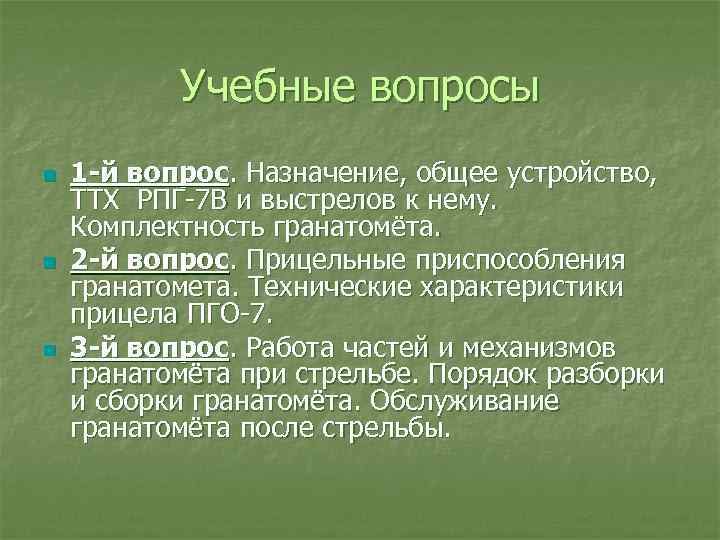 Учебные вопросы

1-й вопрос. Назначение, общее устройство, ТТХ РПГ-7В и выстрелов к нему. Комплектность гранатомёта.

2-й вопрос. Прицельные приспособления гранатомета. Технические характеристики прицела ПГО-7.

3-й вопрос. Работа частей и механизмов гранатомёта при стрельбе. Порядок разборки и сборки гранатомёта. Обслуживание гранатомёта после стрельбы.